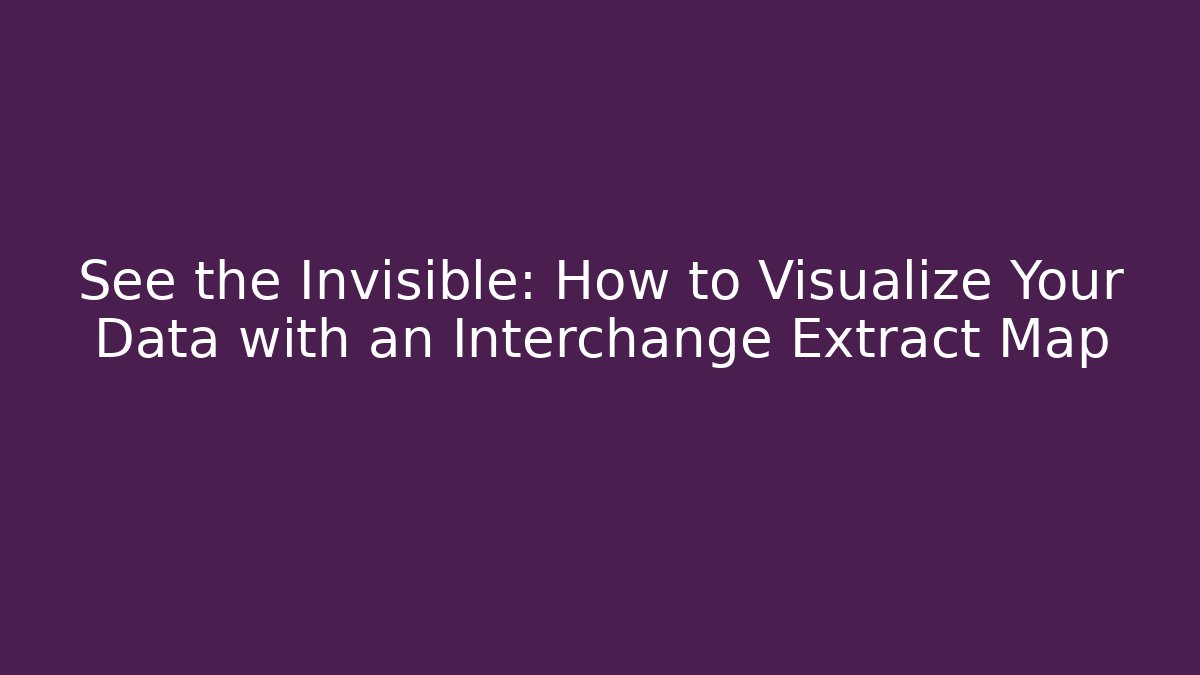 See the Invisible: How to Visualize Your Data with an Interchange Extract Map